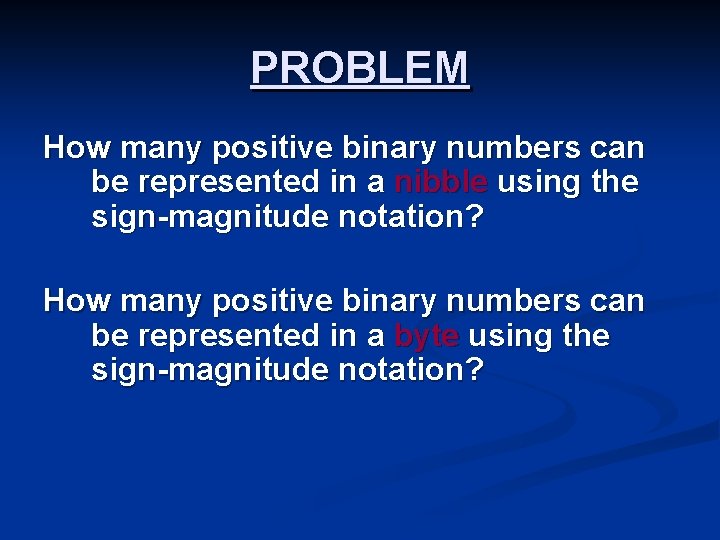 PROBLEM

How many positive binary numbers can be represented in a nibble using the sign-magnitude notation?

How many positive binary numbers can be represented in a byte using the sign-magnitude notation?